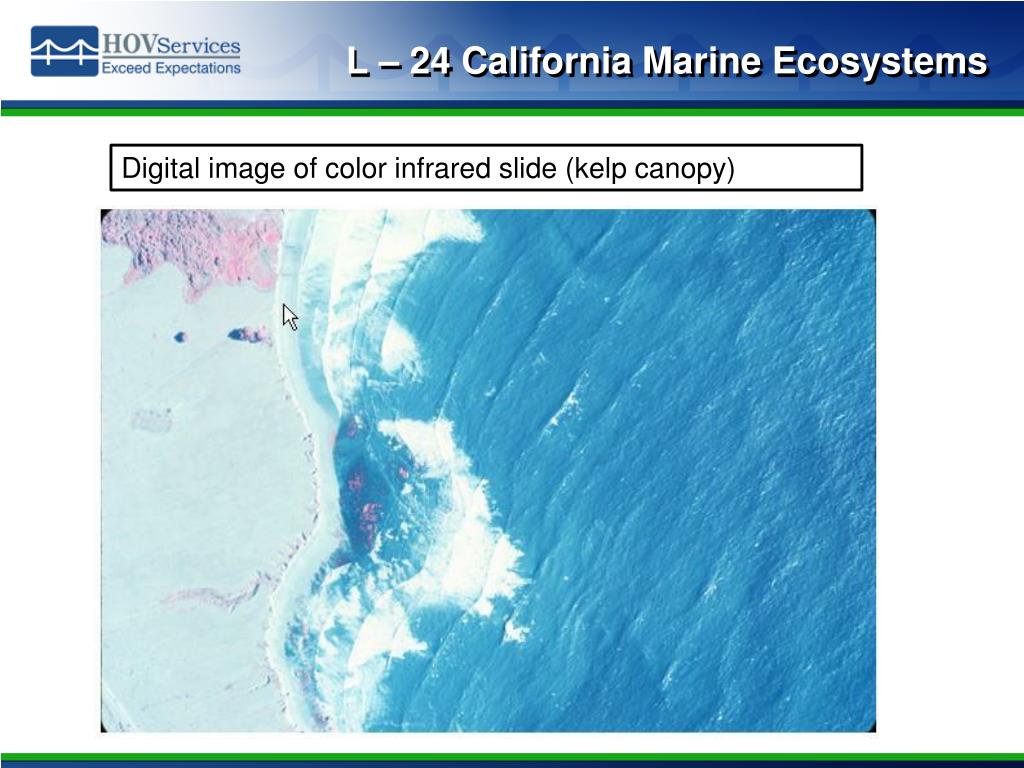 HOVServices
Exceed Expectations

L – 24 California Marine Ecosystems

Digital image of color infrared slide (kelp canopy)